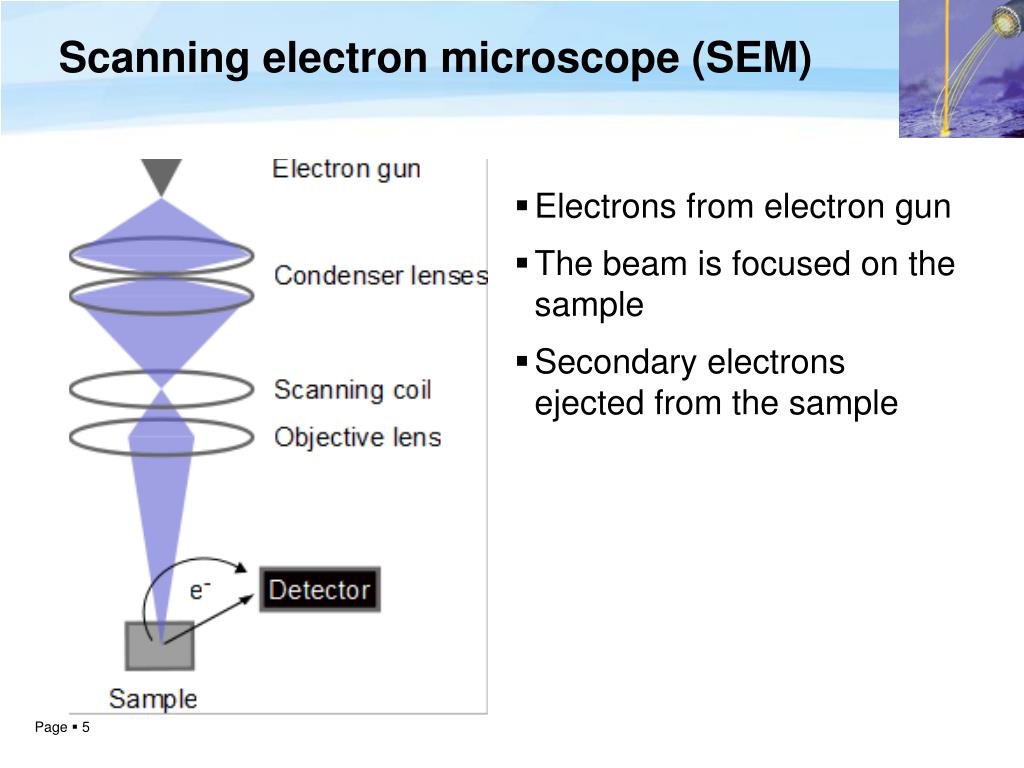 Scanning electron microscope (SEM)

Electron gun

Condenser lenses

Scanning coil

Objective lens

$e^-$

Detector

Sample

▪ Electrons from electron gun

▪ The beam is focused on the sample

▪ Secondary electrons ejected from the sample

Page ▪ 5